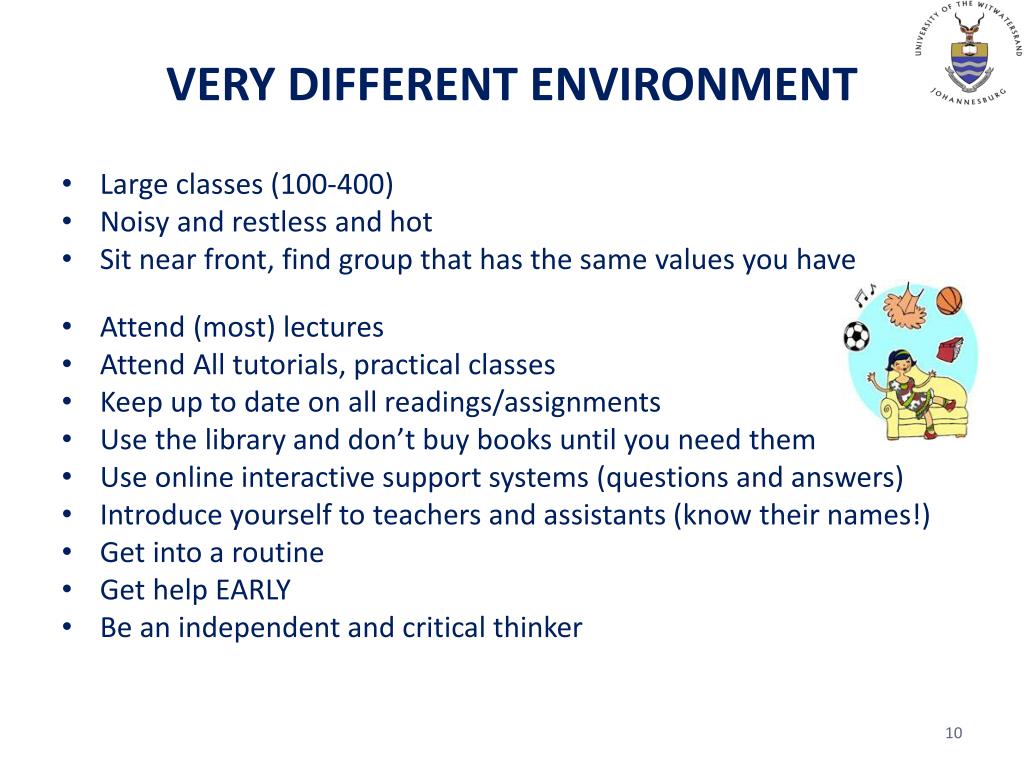 UNIVERSITY OF THE WITWATERSRAND
JOHANNESBURG

VERY DIFFERENT ENVIRONMENT

• Large classes (100-400)
• Noisy and restless and hot
• Sit near front, find group that has the same values you have

• Attend (most) lectures
• Attend All tutorials, practical classes
• Keep up to date on all readings/assignments
• Use the library and don't buy books until you need them
• Use online interactive support systems (questions and answers)
• Introduce yourself to teachers and assistants (know their names!)
• Get into a routine
• Get help EARLY
• Be an independent and critical thinker

10